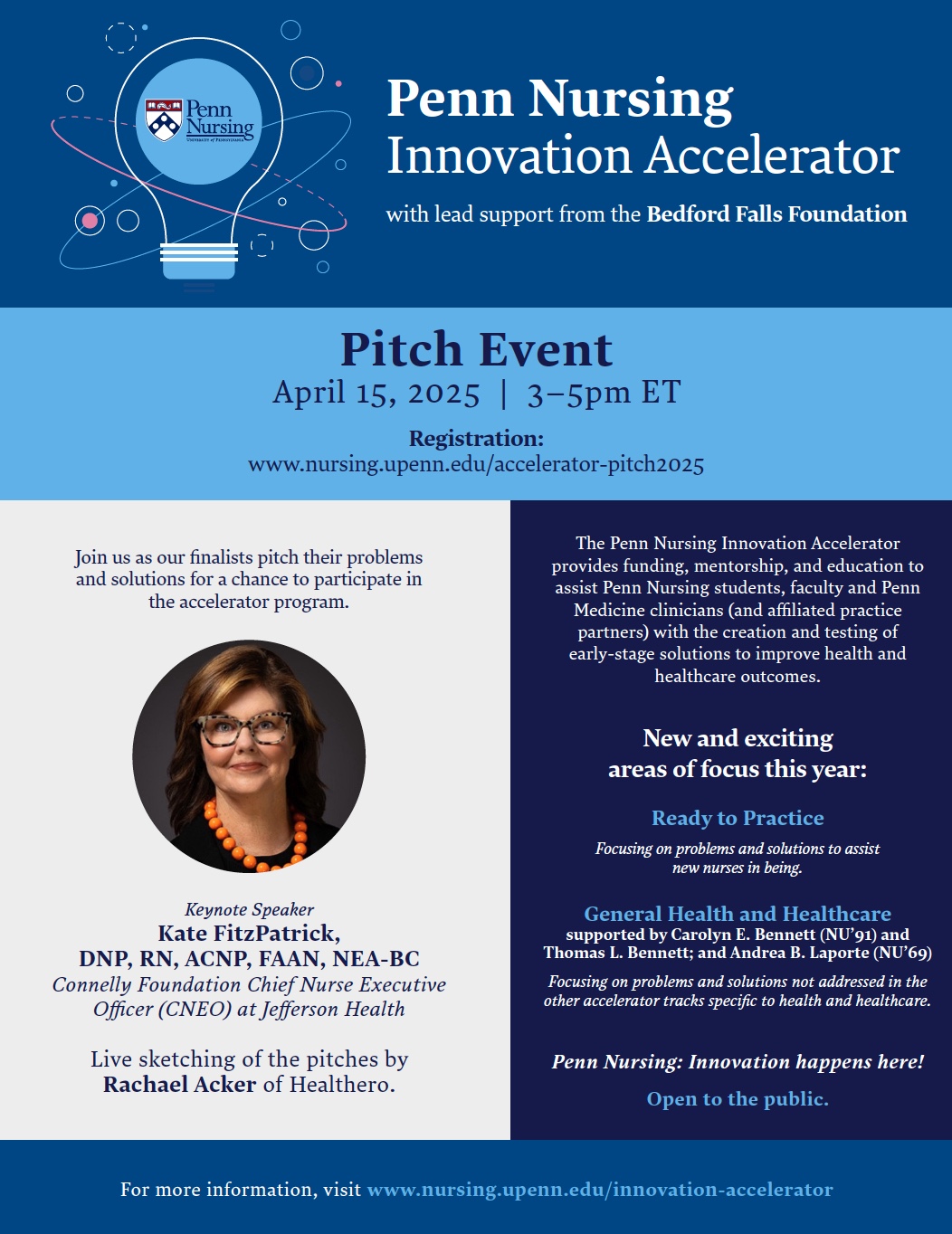 Penn Nursing
UNIVERSITY of PENNSYLVANIA

Penn Nursing Innovation Accelerator

with lead support from the Bedford Falls Foundation

Pitch Event

April 15, 2025 | 3–5pm ET

Registration:
www.nursing.upenn.edu/accelerator-pitch2025

Join us as our finalists pitch their problems and solutions for a chance to participate in the accelerator program.

Keynote Speaker
Kate FitzPatrick, DNP, RN, ACNP, FAAN, NEA-BC
Connelly Foundation Chief Nurse Executive Officer (CNEO) at Jefferson Health

Live sketching of the pitches by Rachael Acker of Healthero.

The Penn Nursing Innovation Accelerator provides funding, mentorship, and education to assist Penn Nursing students, faculty and Penn Medicine clinicians (and affiliated practice partners) with the creation and testing of early-stage solutions to improve health and healthcare outcomes.

New and exciting areas of focus this year:

Ready to Practice

Focusing on problems and solutions to assist new nurses in being.

General Health and Healthcare
supported by Carolyn E. Bennett (NU'91) and Thomas L. Bennett; and Andrea B. Laporte (NU'69)

Focusing on problems and solutions not addressed in the other accelerator tracks specific to health and healthcare.

Penn Nursing: Innovation happens here!

Open to the public.

For more information, visit www.nursing.upenn.edu/innovation-accelerator